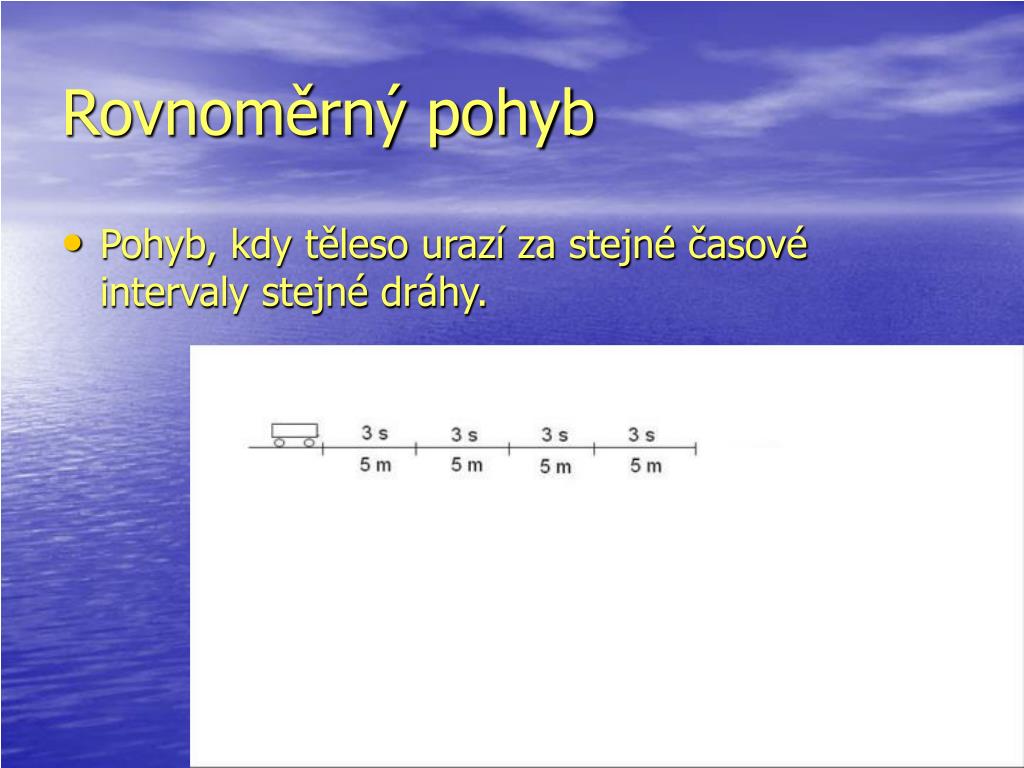 Rovnoměrný pohyb

• Pohyb, kdy těleso urazí za stejné časové intervaly stejné dráhy.

3 s 3 s 3 s 3 s
5 m 5 m 5 m 5 m